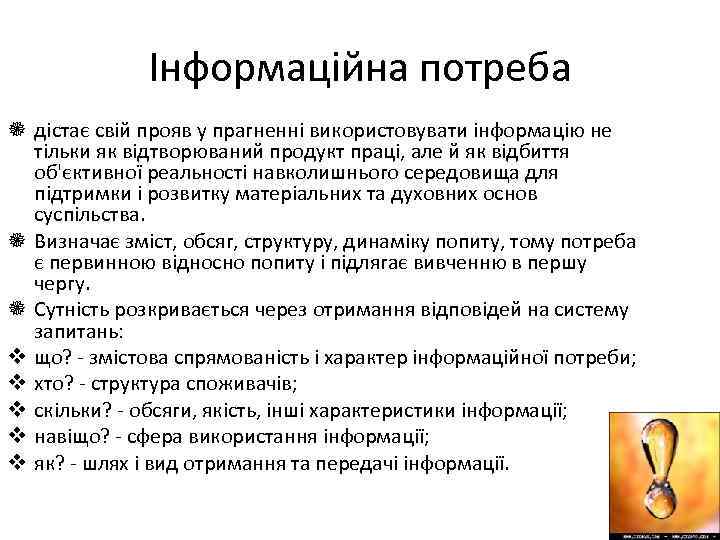 Інформаційна потреба

дістає свій прояв у прагненні використовувати інформацію не тільки як відтворюваний продукт праці, але й як відбиття об'єктивної реальності навколишнього середовища для підтримки і розвитку матеріальних та духовних основ суспільства.

Визначає зміст, обсяг, структуру, динаміку попиту, тому потреба є первинною відносно попиту і підлягає вивченню в першу чергу.

Сутність розкривається через отримання відповідей на систему запитань:

що? - змістова спрямованість і характер інформаційної потреби;

хто? - структура споживачів;

скільки? - обсяги, якість, інші характеристики інформації;

навіщо? - сфера використання інформації;

як? - шлях і вид отримання та передачі інформації.